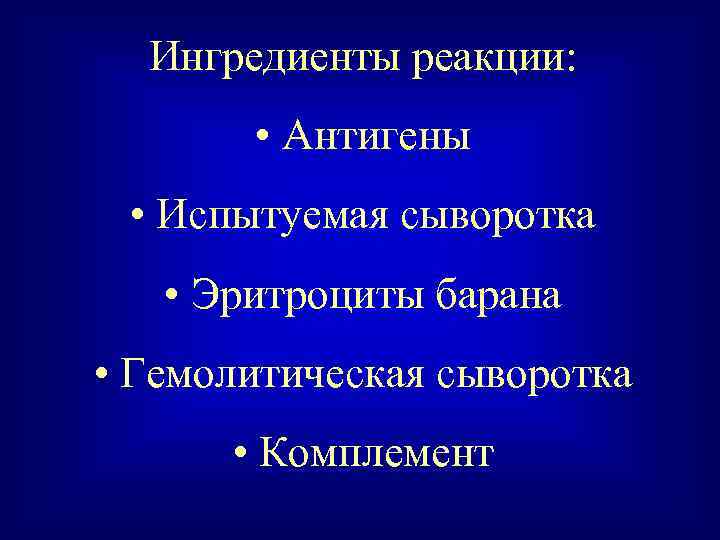 Ингредиенты реакции:

• Антигены

• Испытуемая сыворотка

• Эритроциты барана

• Гемолитическая сыворотка

• Комплемент